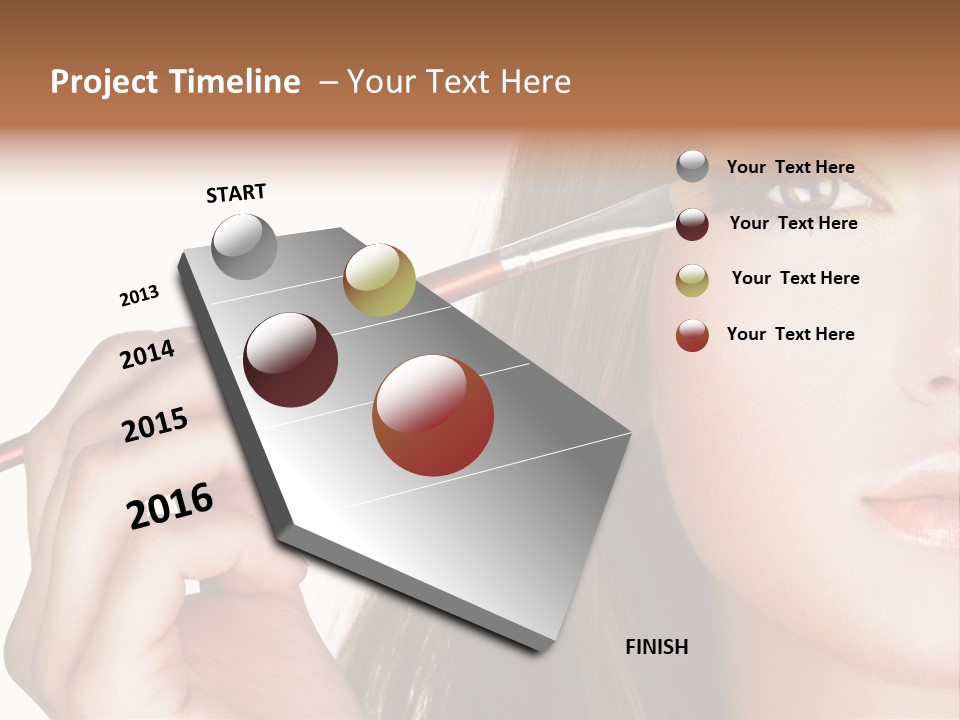 Project Timeline – Your Text Here

START

2013

2014

2015

2016

FINISH

Your Text Here

Your Text Here

Your Text Here

Your Text Here